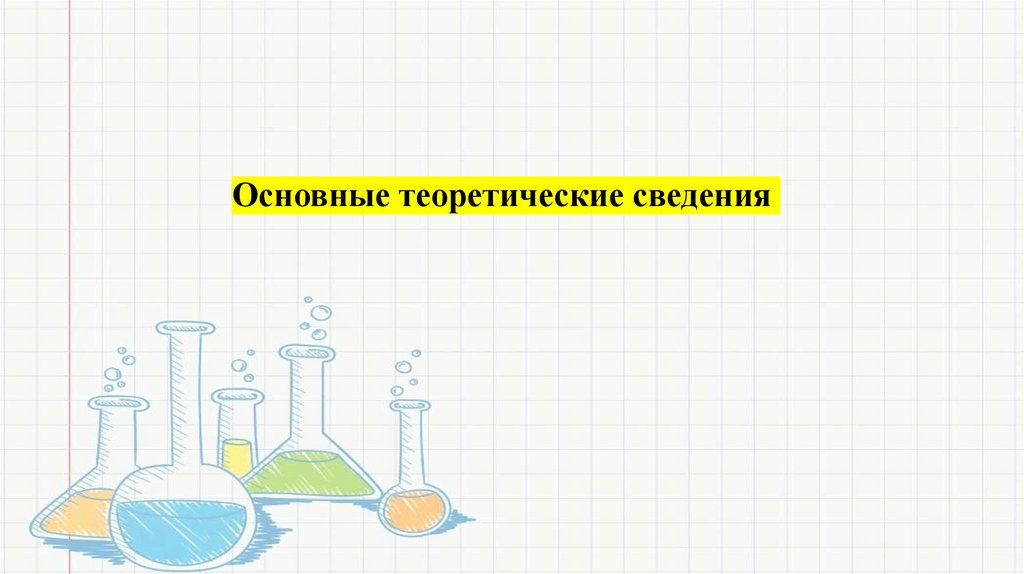 Основные теоретические сведения